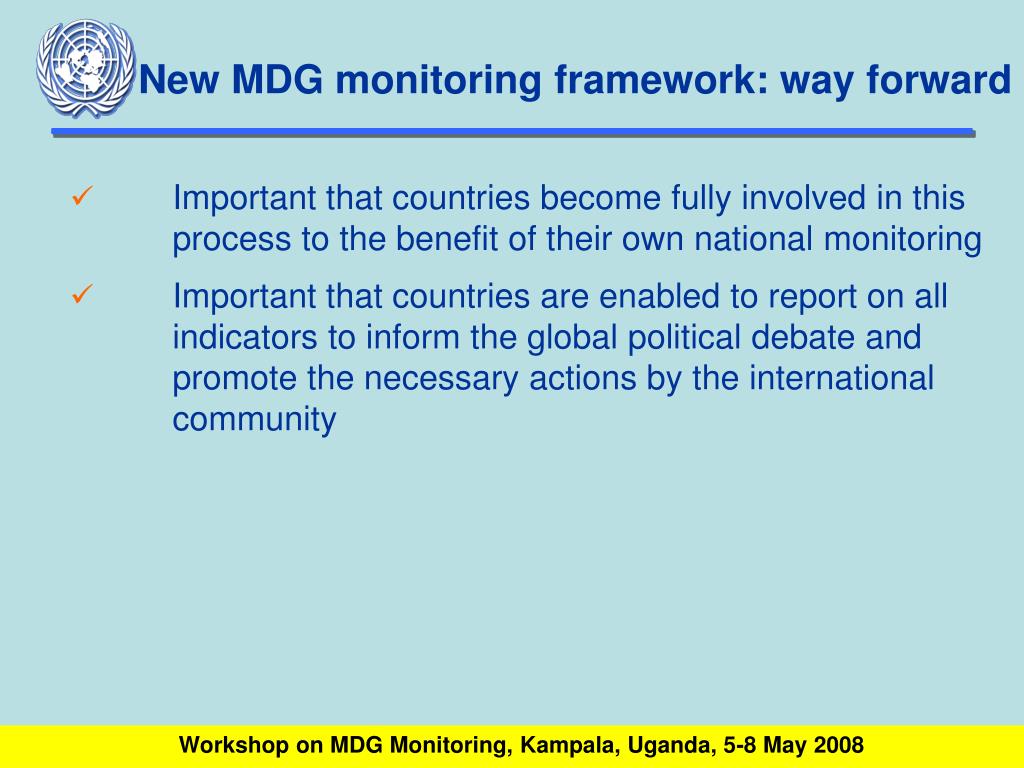 New MDG monitoring framework: way forward

✓ Important that countries become fully involved in this process to the benefit of their own national monitoring

✓ Important that countries are enabled to report on all indicators to inform the global political debate and promote the necessary actions by the international community

Workshop on MDG Monitoring, Kampala, Uganda, 5-8 May 2008